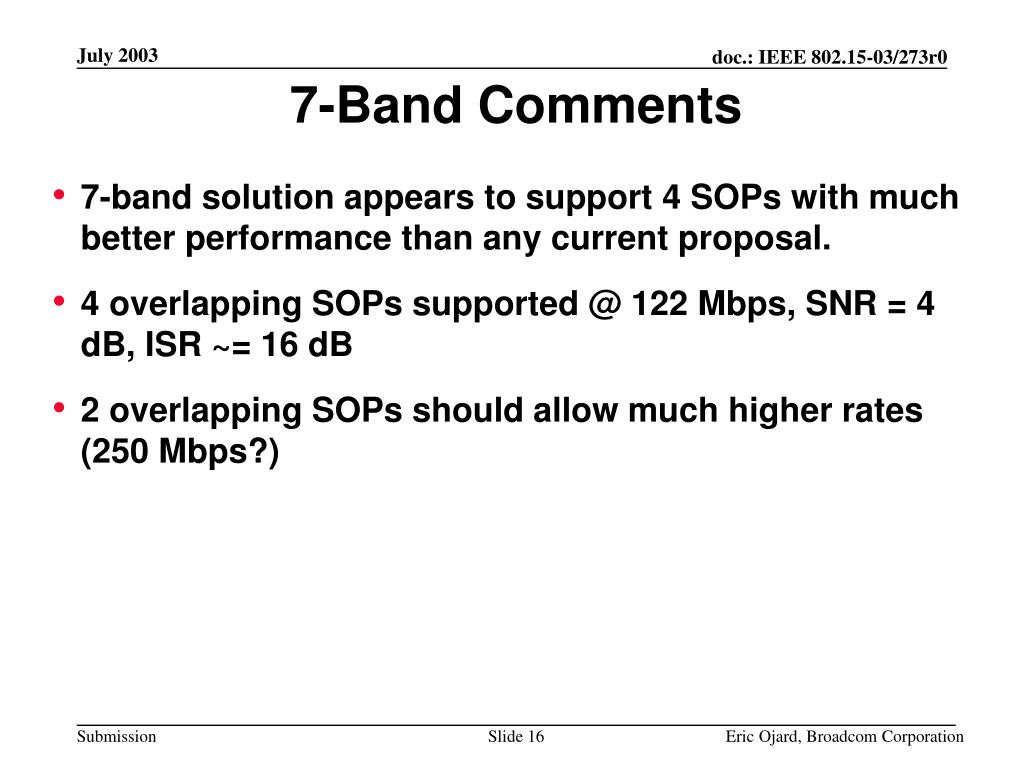 July 2003

doc.: IEEE 802.15-03/273r0

7-Band Comments

• 7-band solution appears to support 4 SOPs with much better performance than any current proposal.

• 4 overlapping SOPs supported @ 122 Mbps, SNR = 4 dB, ISR ~= 16 dB

• 2 overlapping SOPs should allow much higher rates (250 Mbps?)

Submission

Slide 16

Eric Ojard, Broadcom Corporation